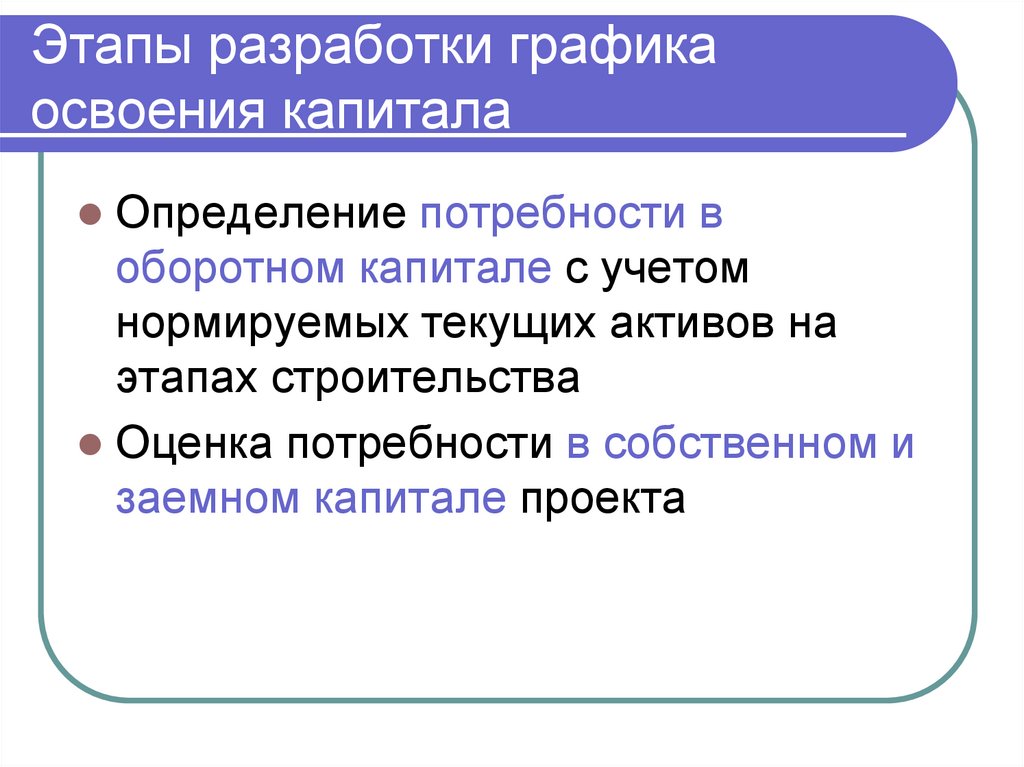 Этапы разработки графика освоения капитала

- Определение потребности в оборотном капитале с учетом нормируемых текущих активов на этапах строительства
- Оценка потребности в собственном и заемном капитале проекта